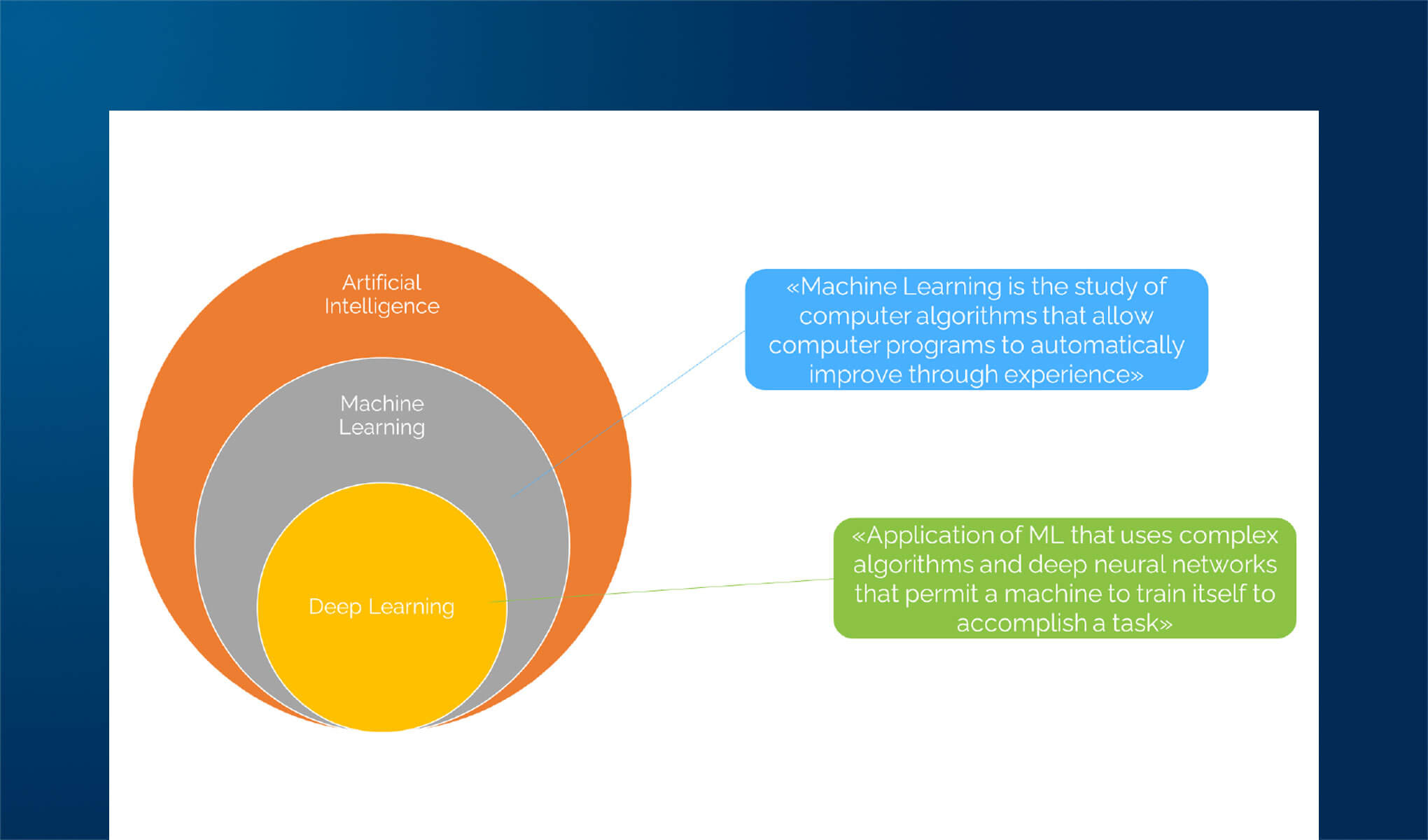 Artificial Intelligence

Machine Learning

Deep Learning

«Machine Learning is the study of computer algorithms that allow computer programs to automatically improve through experience»

«Application of ML that uses complex algorithms and deep neural networks that permit a machine to train itself to accomplish a task»